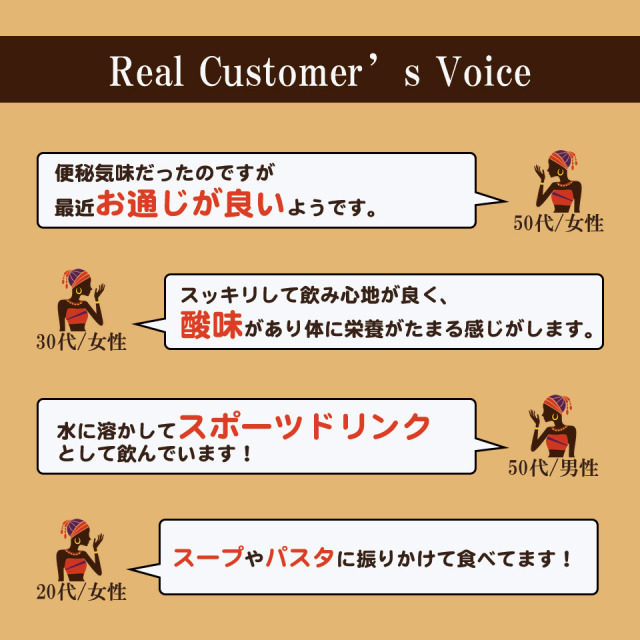 Real Customer’s Voice

便秘気味だったのですが
最近お通じが良いようです。

50代/女性

30代/女性

スッキリして飲み心地が良く、
酸味があり体に栄養がたまる感じがします。

水に溶かしてスポーツドリンク
として飲んでいます！

50代/男性

20代/女性

スープやパスタに振りかけて食べてます！